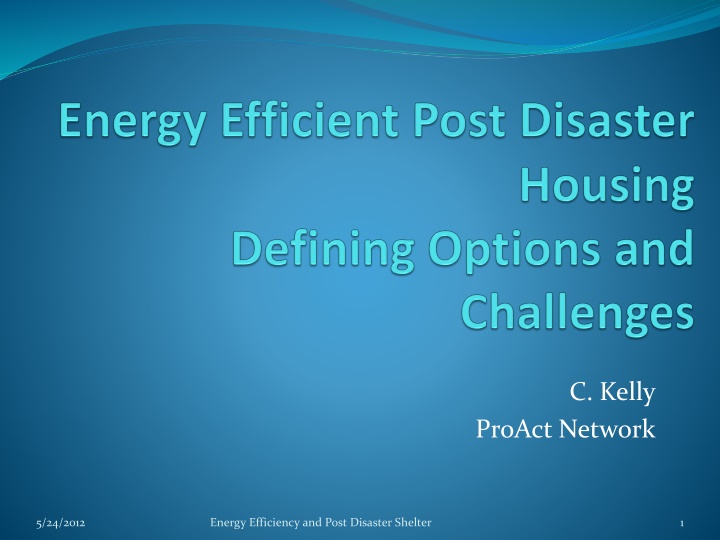 Energy Efficient Post Disaster Housing
Defining Options and Challenges

C. Kelly
ProAct Network

5/24/2012
Energy Efficiency and Post Disaster Shelter
1